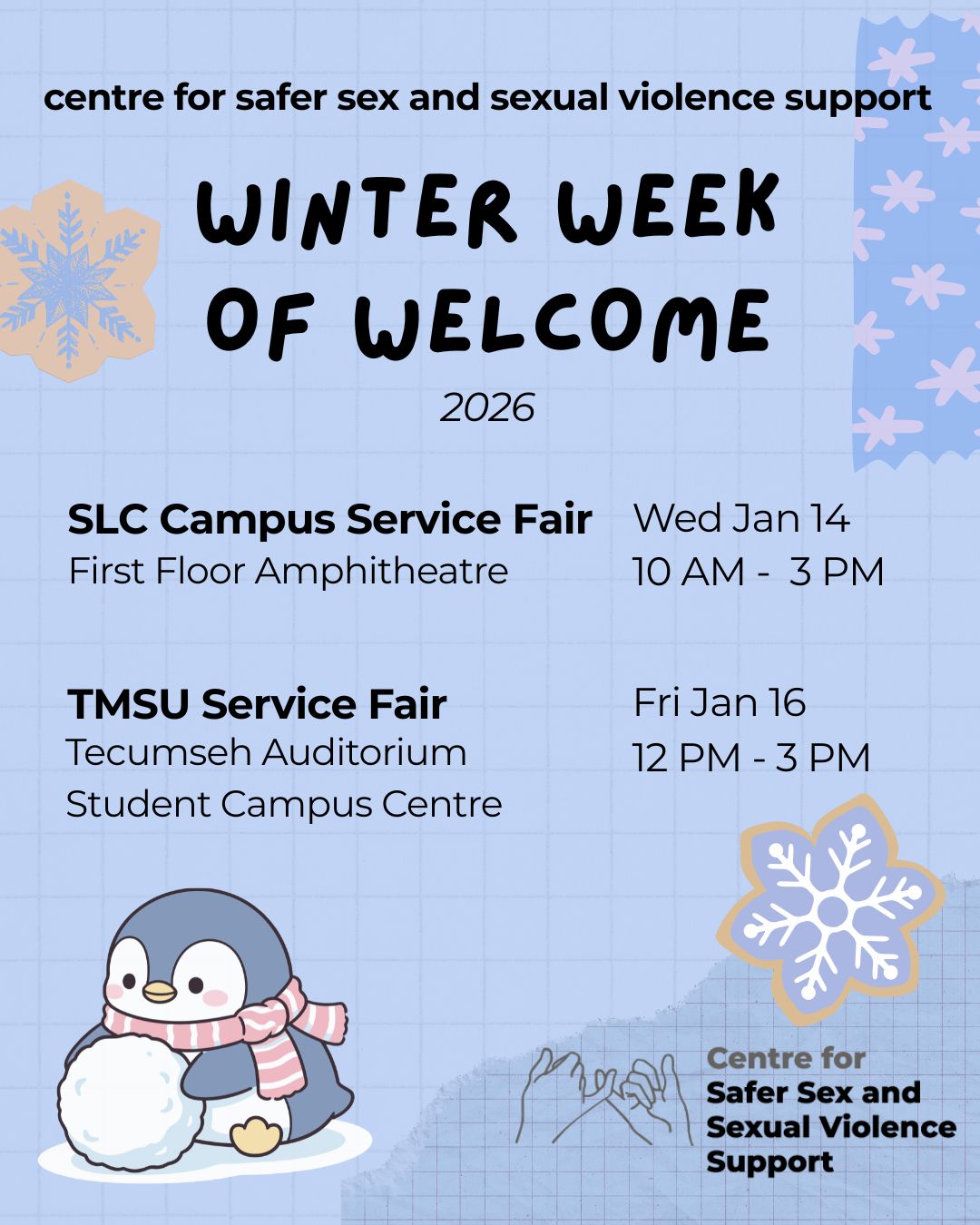 centre for safer sex and sexual violence support

WINTER WEEK OF WELCOME

2026

SLC Campus Service Fair
First Floor Amphitheatre

Wed Jan 14
10 AM - 3 PM

TMSU Service Fair
Tecumseh Auditorium
Student Campus Centre

Fri Jan 16
12 PM - 3 PM

Centre for
Safer Sex and
Sexual Violence
Support